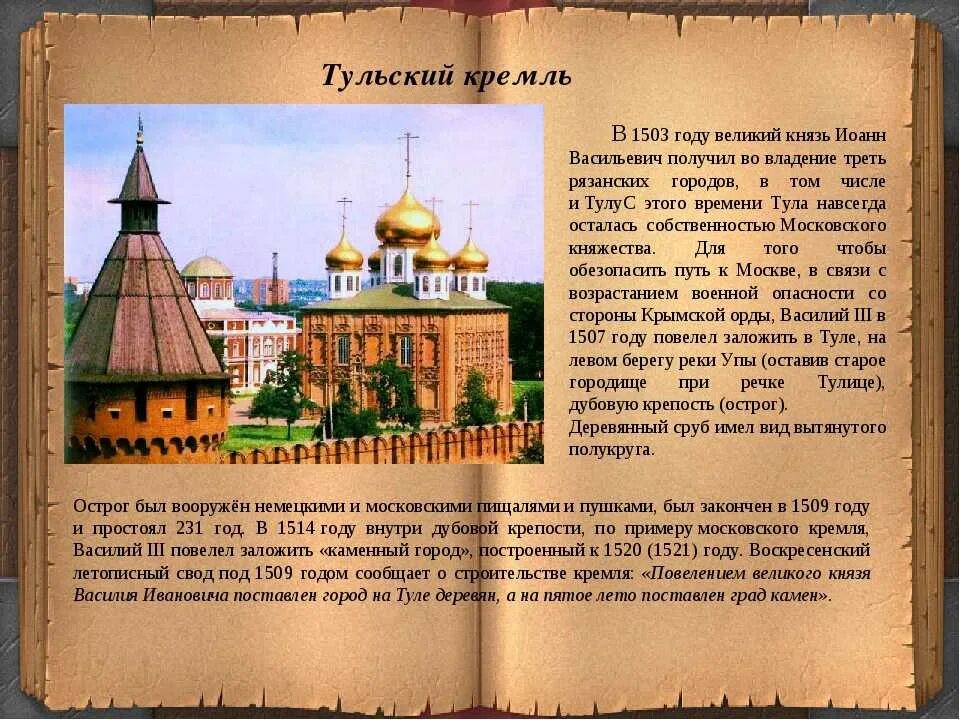 Тульский кремль

В 1503 году великий князь Иоанн Васильевич получил во владение треть рязанских городов, в том числе и ТулуС этого времени Тула навсегда осталась собственностью Московского княжества. Для того чтобы обезопасить путь к Москве, в связи с возрастанием военной опасности со стороны Крымской орды, Василий III в 1507 году повелел заложить в Туле, на левом берегу реки Упы (оставив старое городище при речке Тулице), дубовую крепость (острог).
Деревянный сруб имел вид вытянутого полукруга.

Острог был вооружён немецкими и московскими пищалями и пушками, был закончен в 1509 году и простоял 231 год. В 1514 году внутри дубовой крепости, по примеру московского кремля, Василий III повелел заложить «каменный город», построенный к 1520 (1521) году. Воскресенский летописный свод под 1509 годом сообщает о строительстве кремля: «Повелением великого князя Василия Ивановича поставлен город на Туле деревян, а на пятое лето поставлен град камен».